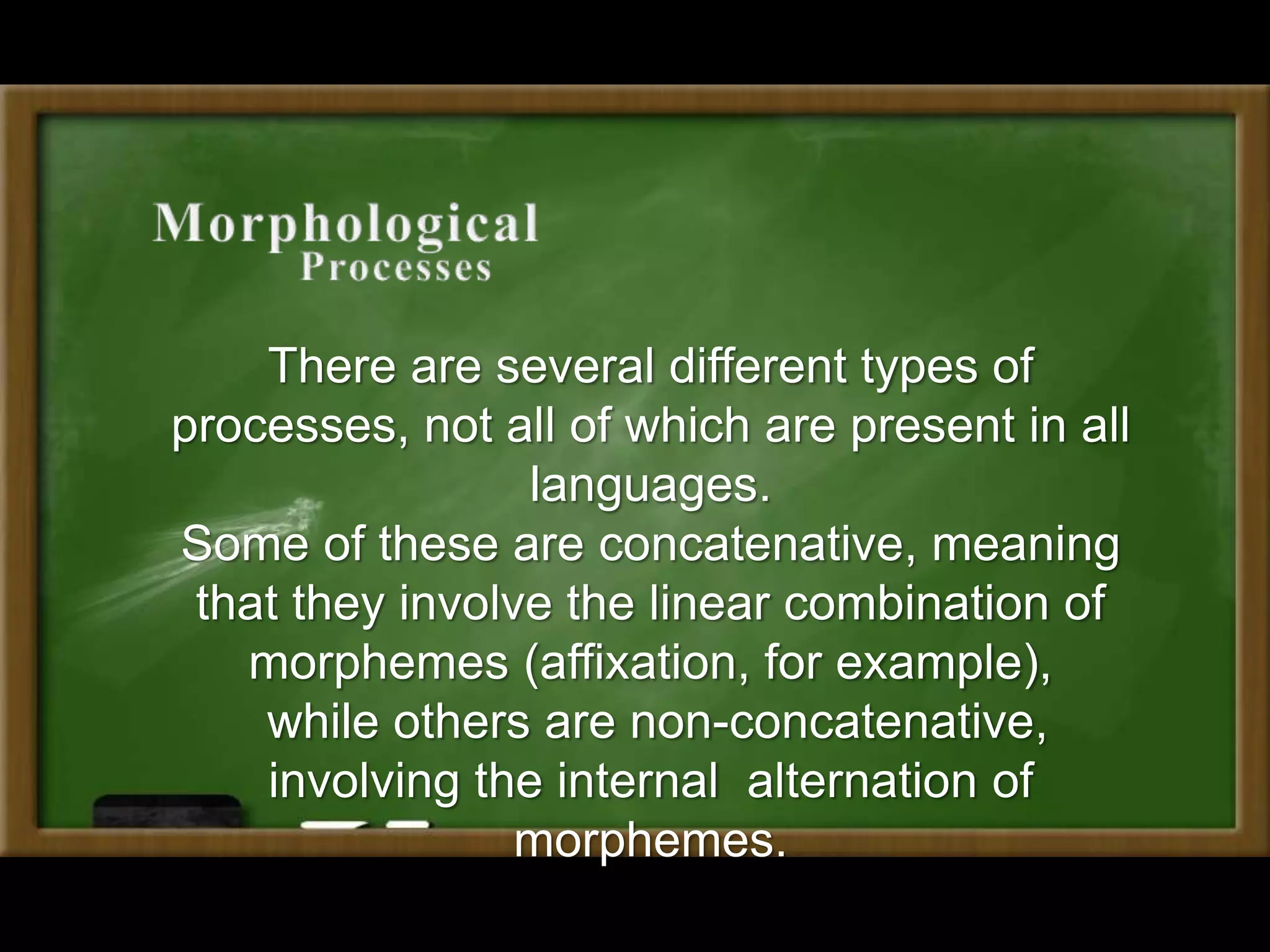 Morphological
Processes

There are several different types of processes, not all of which are present in all languages.
Some of these are concatenative, meaning that they involve the linear combination of morphemes (affixation, for example), while others are non-concatenative, involving the internal alternation of morphemes.